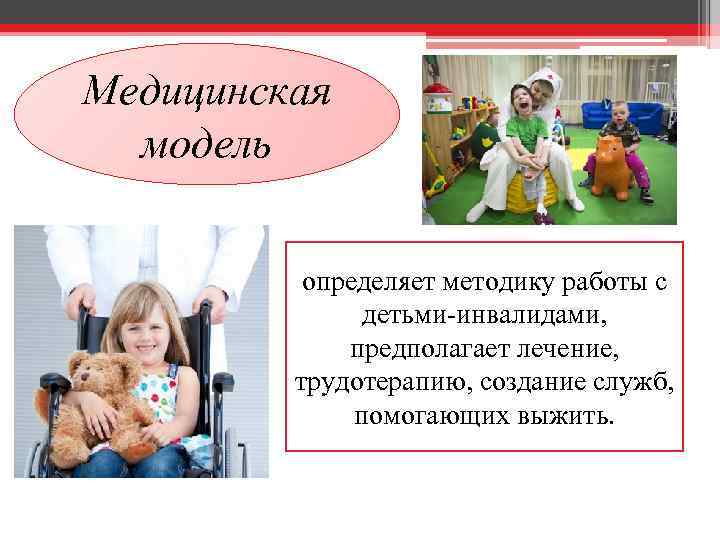 Медицинская модель

определяет методику работы с детьми-инвалидами, предполагает лечение, трудотерапию, создание служб, помогающих выжить.